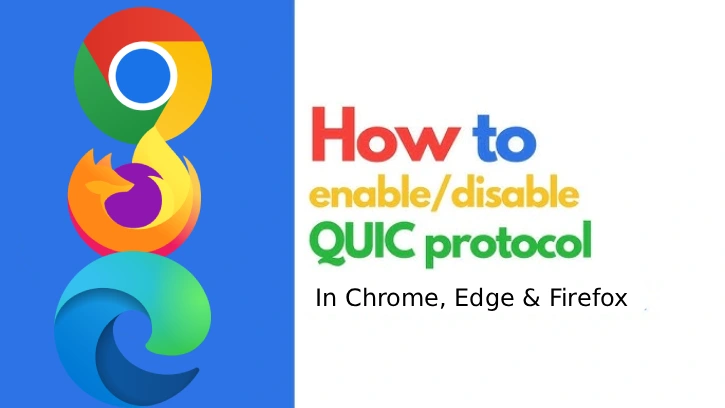 How to
enable/disable
QUIC protocol
In Chrome, Edge & Firefox